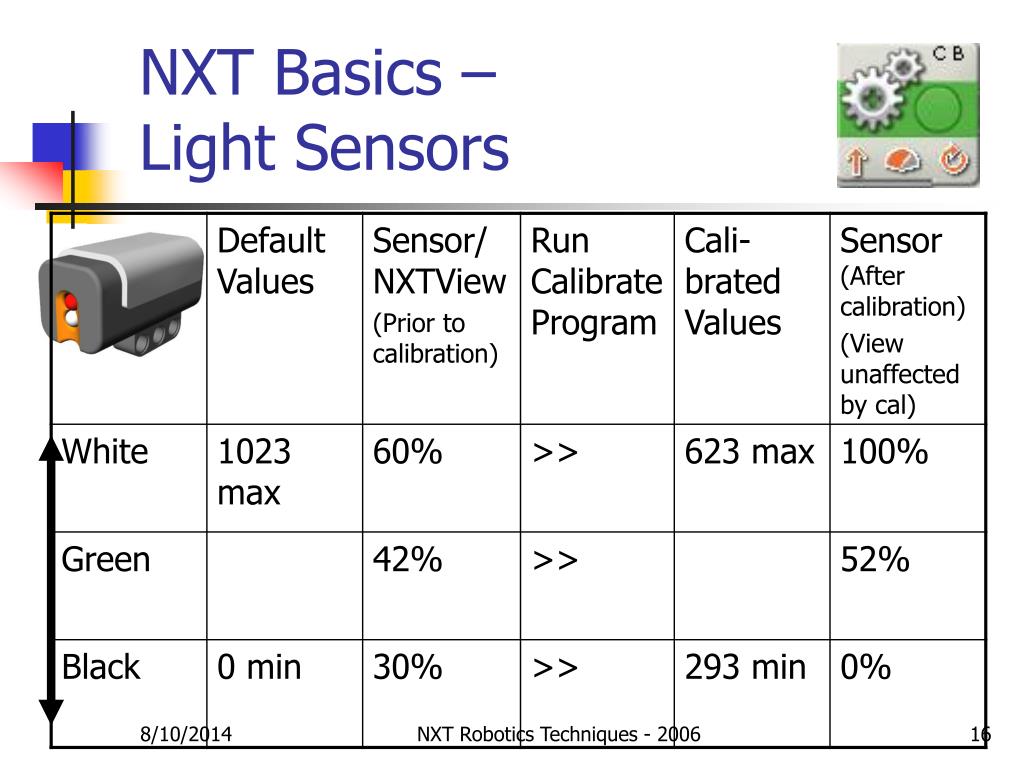 NXT Basics – Light Sensors

C B

| | Default Values | Sensor/ NXTView (Prior to calibration) | Run Calibrate Program | Cali-brated Values | Sensor (After calibration) (View unaffected by cal) |
|---|---|---|---|---|---|
| White | 1023 max | 60% | >> | 623 max | 100% |
| Green | | 42% | >> | | 52% |
| Black | 0 min | 30% | >> | 293 min | 0% |

8/10/2014
NXT Robotics Techniques - 2006
16